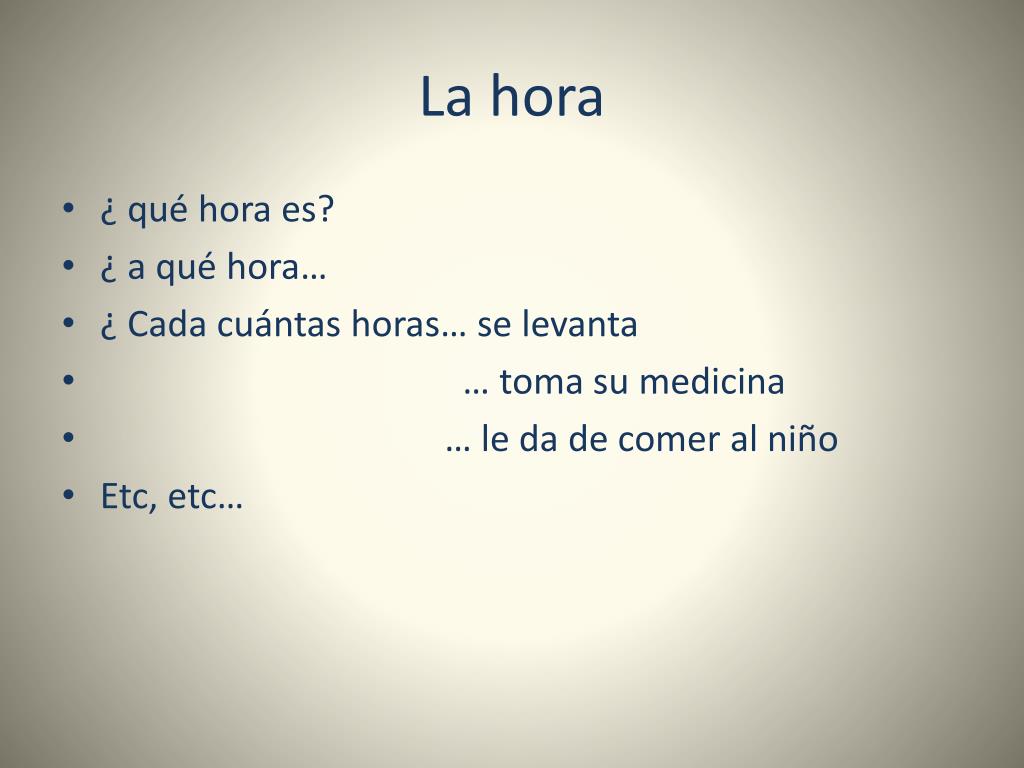 La hora

- ¿ qué hora es?
- ¿ a qué hora…
- ¿ Cada cuántas horas… se levanta
- … toma su medicina
- … le da de comer al niño
- Etc, etc…